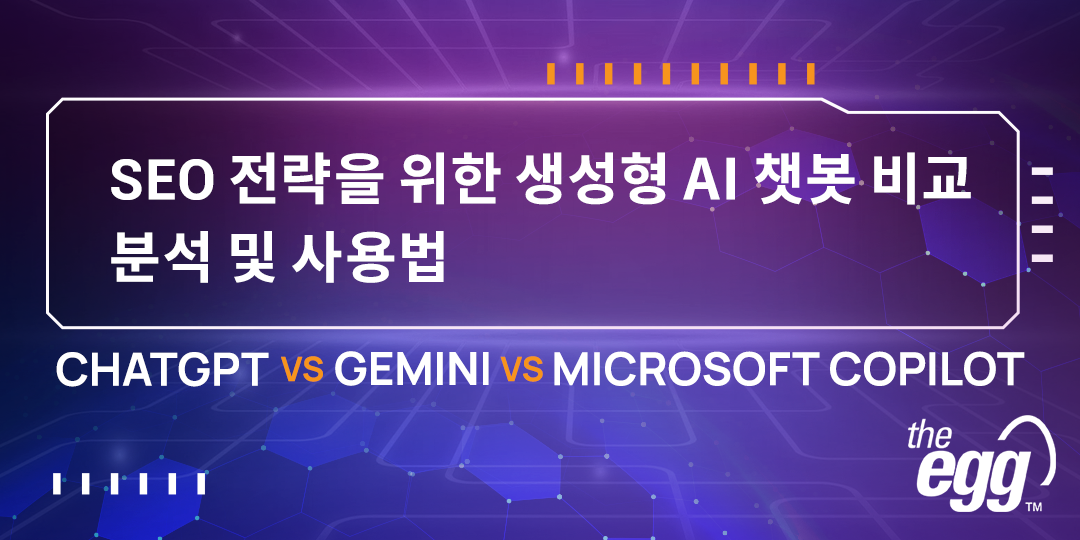 SEO 전략을 위한 생성형 AI 챗봇 비교 분석 및 사용법

CHATGPT VS GEMINI VS MICROSOFT COPILOT

the egg™